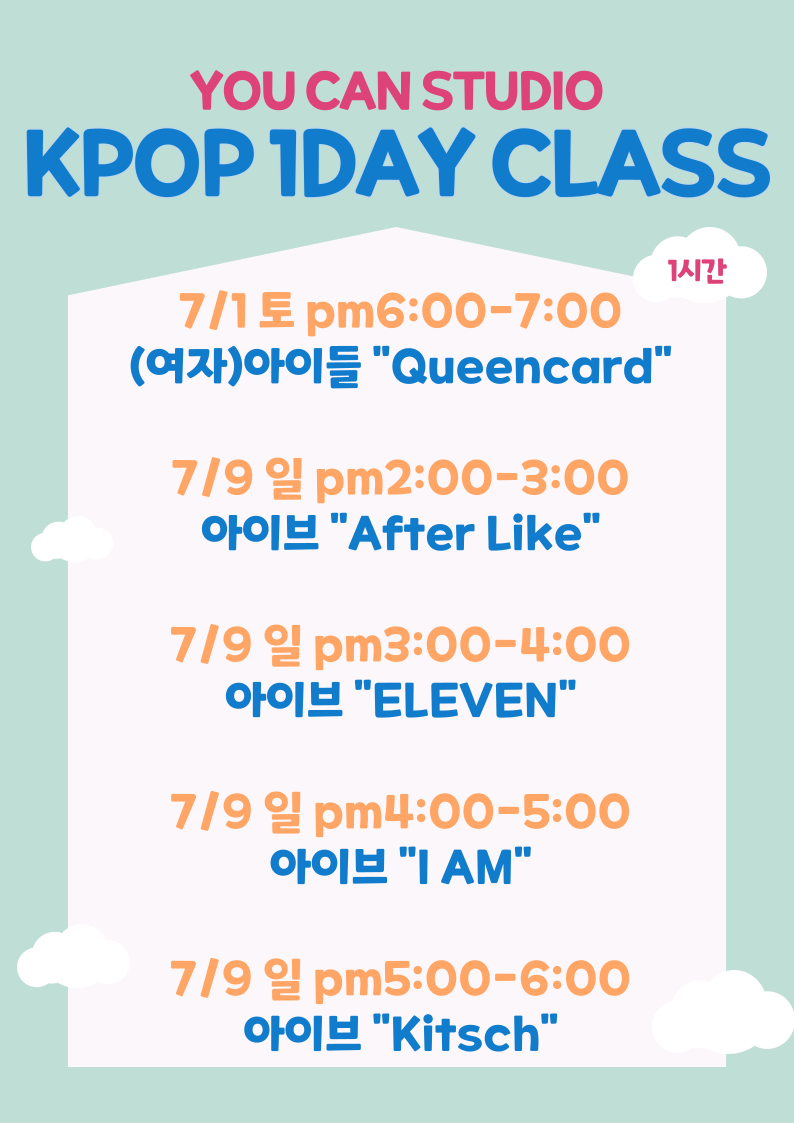 YOU CAN STUDIO
KPOP 1DAY CLASS

1시간

7/1 토 pm6:00-7:00
(여자)아이들 "Queencard"

7/9 일 pm2:00-3:00
아이브 "After Like"

7/9 일 pm3:00-4:00
아이브 "ELEVEN"

7/9 일 pm4:00-5:00
아이브 "I AM"

7/9 일 pm5:00-6:00
아이브 "Kitsch"